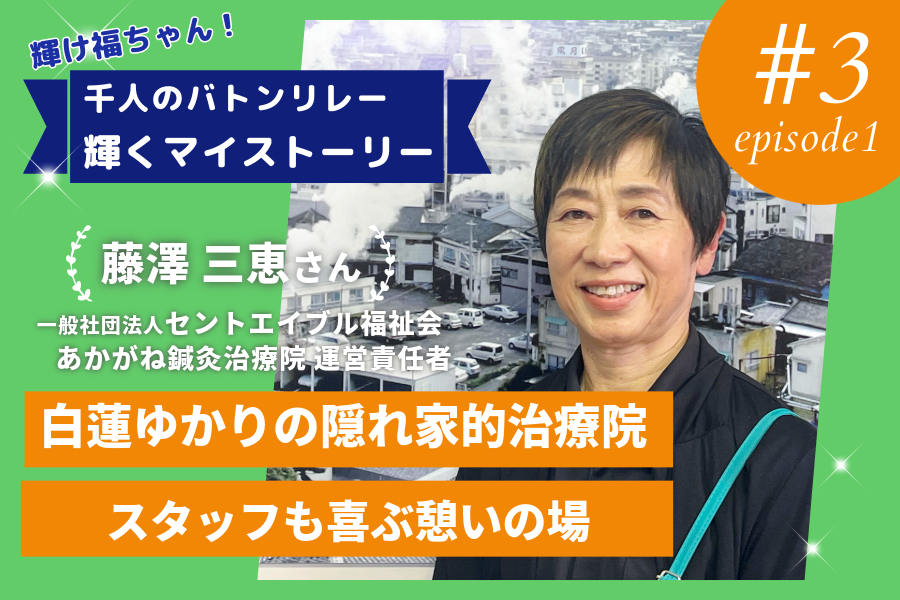 輝け福ちゃん!

千人のバトンリレー
輝くマイストーリー

#3
episode1

藤澤 三恵さん

一般社団法人セントエイブル福祉会
あかがね鍼灸治療院 運営責任者

白蓮ゆかりの隠れ家的治療院

スタッフも喜ぶ憩いの場